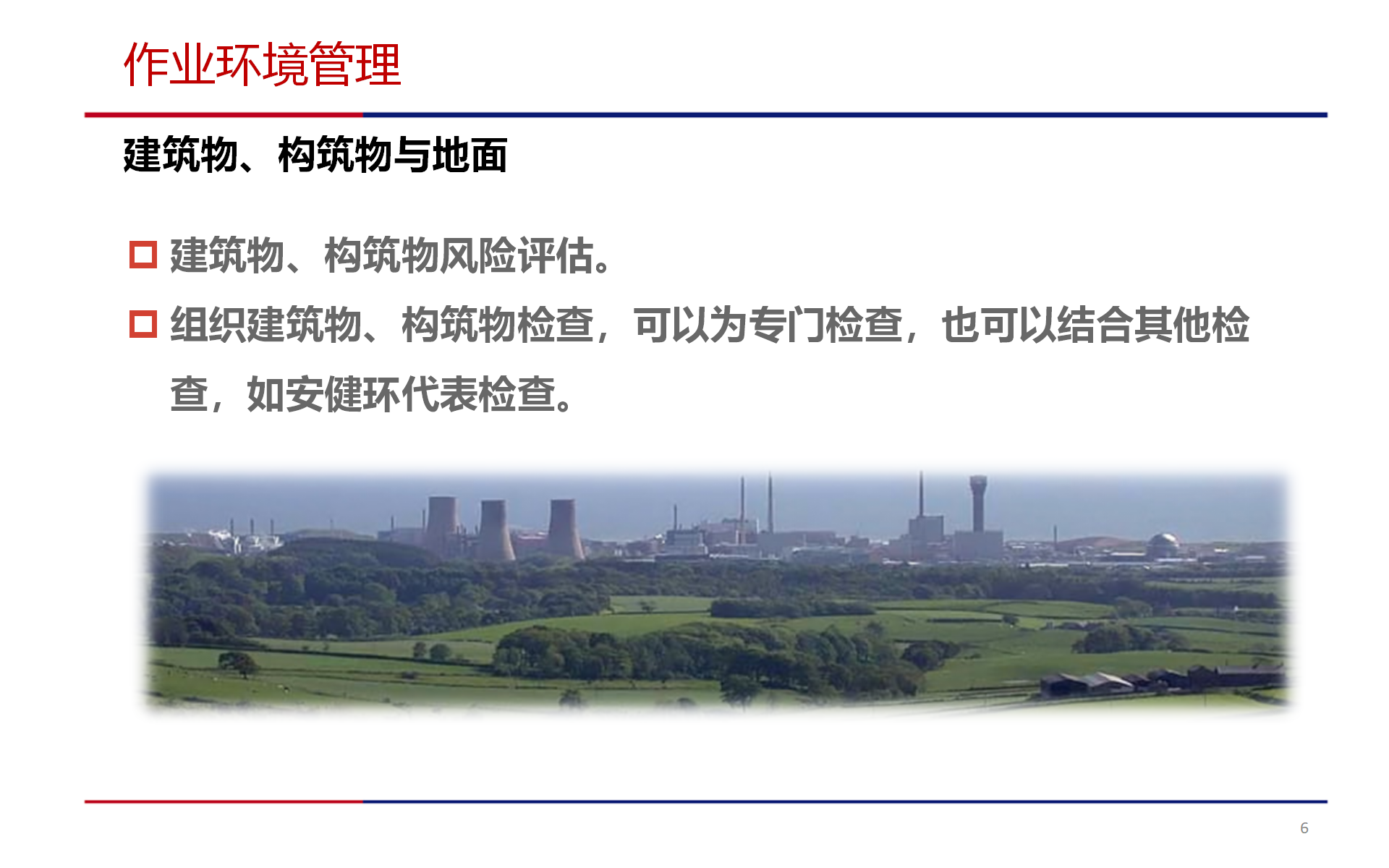 作业环境管理

建筑物、构筑物与地面

建筑物、构筑物风险评估。

组织建筑物、构筑物检查，可以为专门检查，也可以结合其他检查，如安健环代表检查。

6